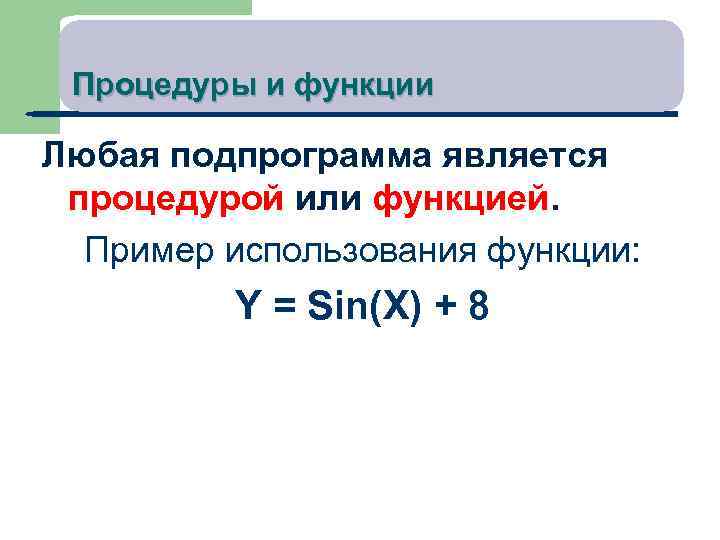 Процедуры и функции

Любая подпрограмма является процедурой или функцией.

Пример использования функции:

Y = Sin(X) + 8